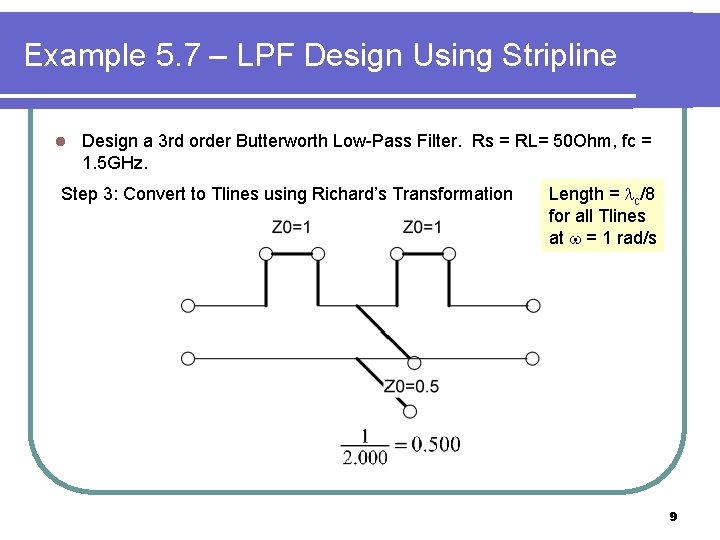 Example 5.7 – LPF Design Using Stripline

Design a 3rd order Butterworth Low-Pass Filter. Rs = RL= 50Ohm, fc = 1.5GHz.

Step 3: Convert to Tlines using Richard's Transformation

Length = $\lambda_c/8$ for all Tlines at $\omega$ = 1 rad/s

Z0=1

Z0=1

Z0=0.5

$\frac{1}{2.000} = 0.500$

9